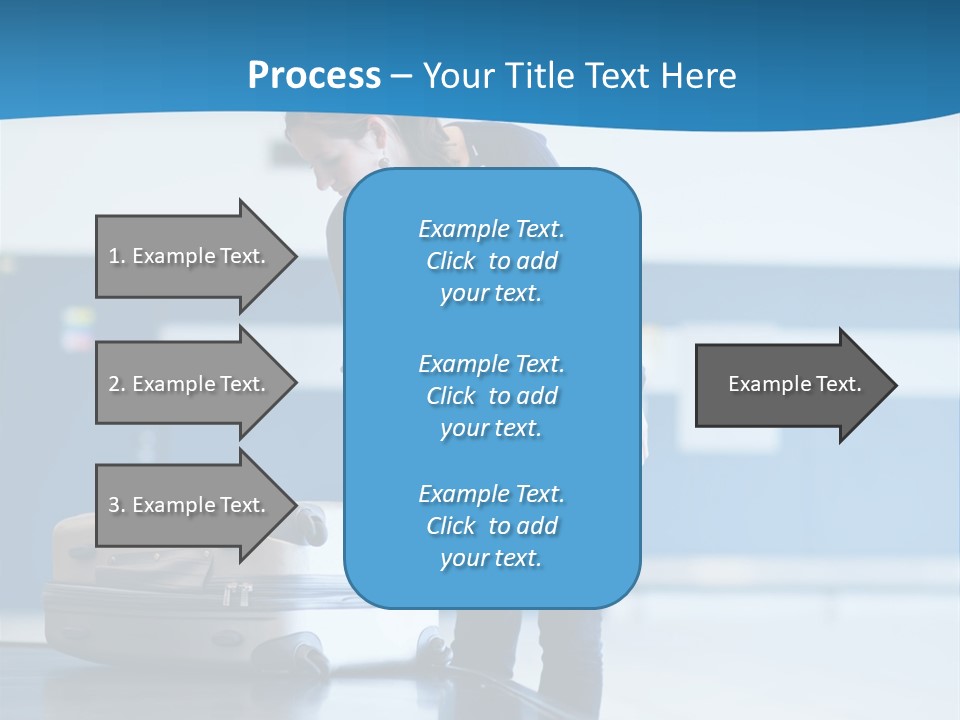 Process – Your Title Text Here

1. Example Text.

2. Example Text.

3. Example Text.

Example Text. Click to add your text.

Example Text. Click to add your text.

Example Text. Click to add your text.

Example Text.